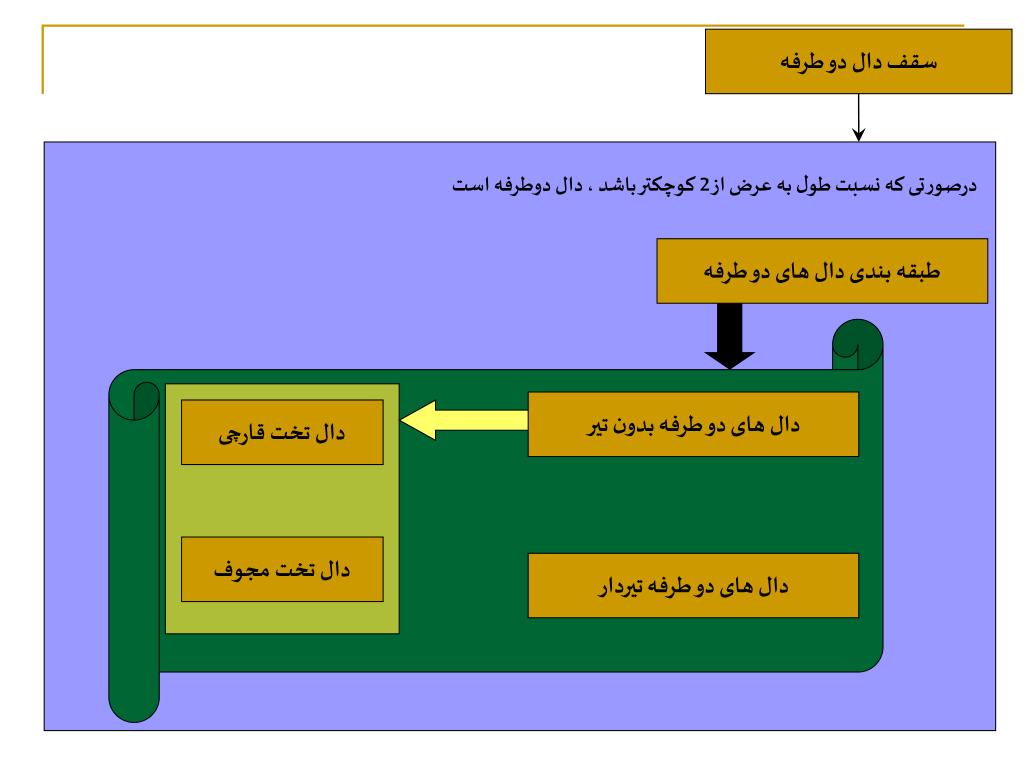 سقف دال دو طرفه

درصورتی که نسبت طول به عرض از 2 کوچکتر باشد ، دال دوطرفه است

طبقه بندی دال های دو طرفه

دال های دو طرفه بدون تیر

دال تخت قارچی

دال تخت مجوف

دال های دو طرفه تیردار